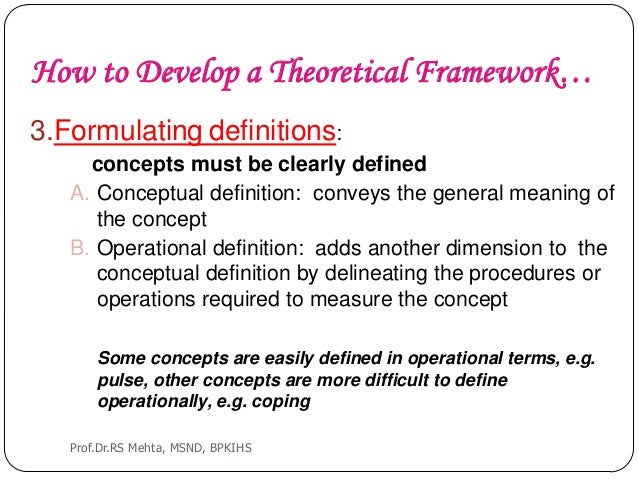 How to Develop a Theoretical Framework…

3.Formulating definitions:

concepts must be clearly defined

A. Conceptual definition: conveys the general meaning of the concept

B. Operational definition: adds another dimension to the conceptual definition by delineating the procedures or operations required to measure the concept

Some concepts are easily defined in operational terms, e.g. pulse, other concepts are more difficult to define operationally, e.g. coping

Prof.Dr.RS Mehta, MSND, BPKIHS